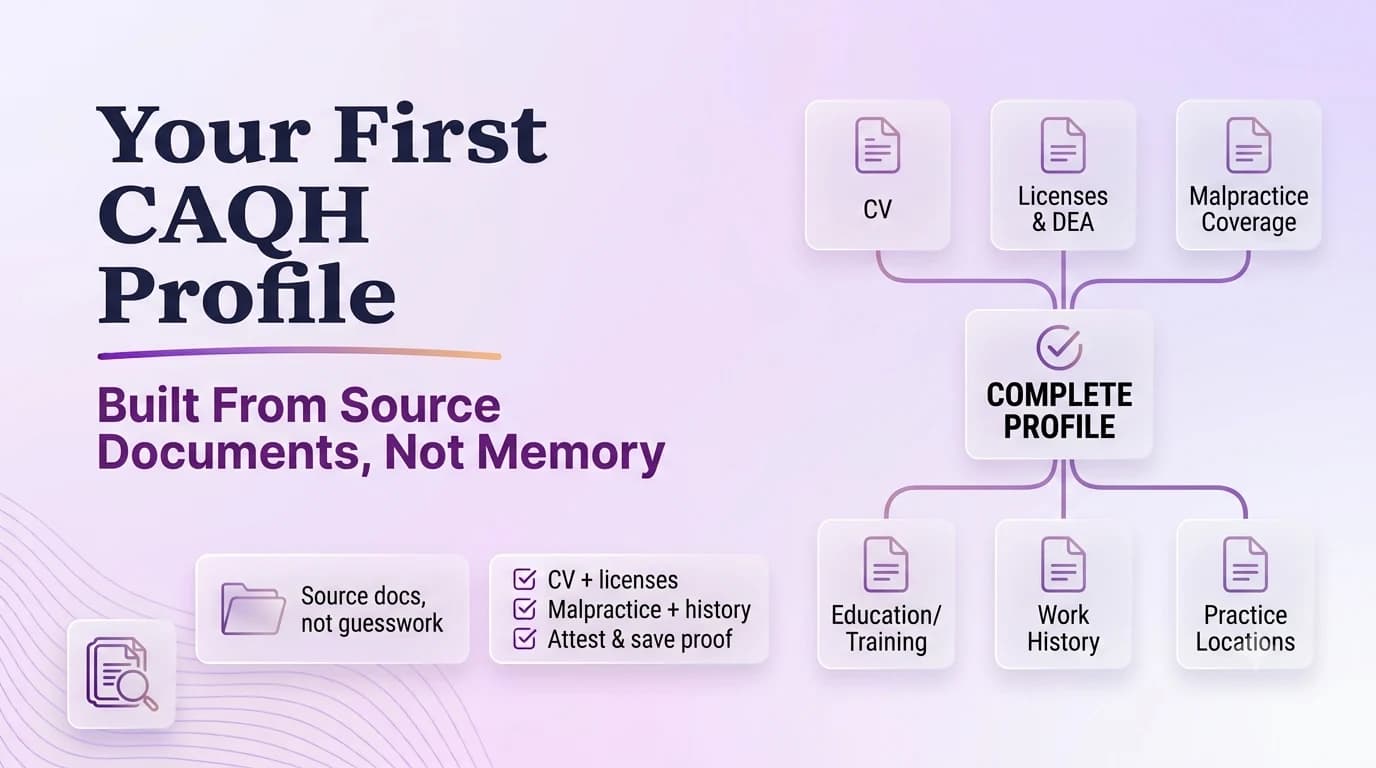 Your First CAQH Profile

Built From Source Documents, Not Memory

Source docs, not guesswork

CV + licenses
Malpractice + history
Attest & save proof

CV

Licenses & DEA

Malpractice Coverage

COMPLETE PROFILE

Education/ Training

Work History

Practice Locations